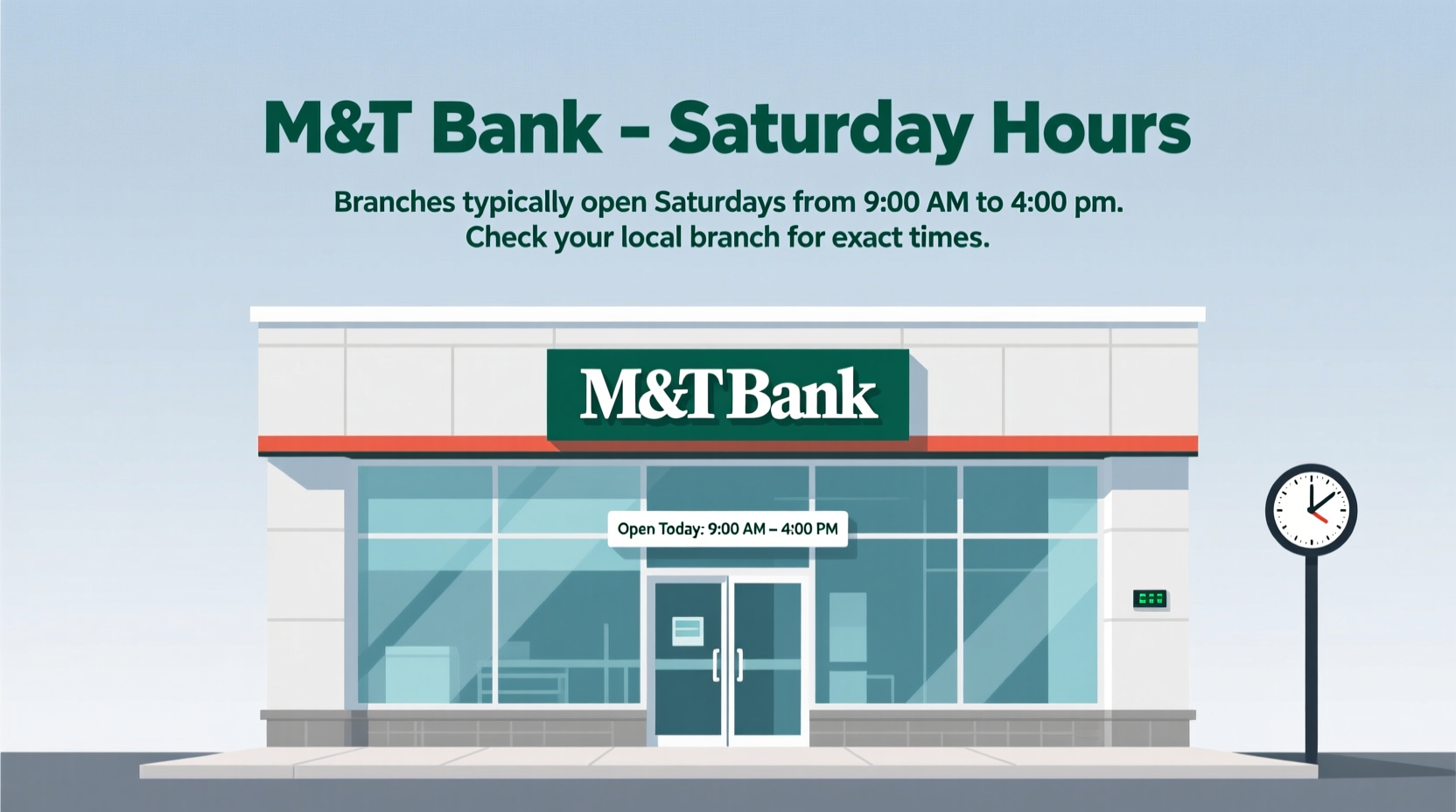 M&T Bank – Saturday Hours

Branches typically open Saturdays from 9:00 AM to 4:00 pm.
Check your local branch for exact times.

M&T Bank

Open Today: 9:00 AM – 4:00 PM